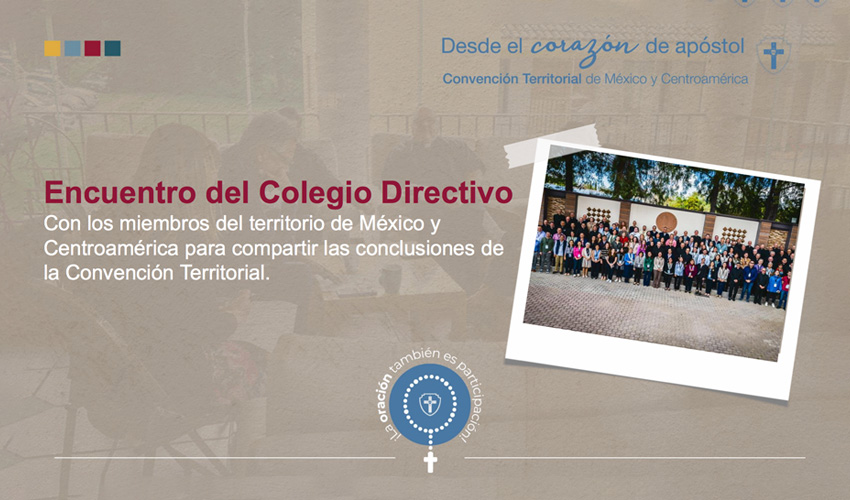 Desde el corazón de apóstol
Convención Territorial de México y Centroamérica

Encuentro del Colegio Directivo
Con los miembros del territorio de México y Centroamérica para compartir las conclusiones de la Convención Territorial.

¡La oración también es participación!